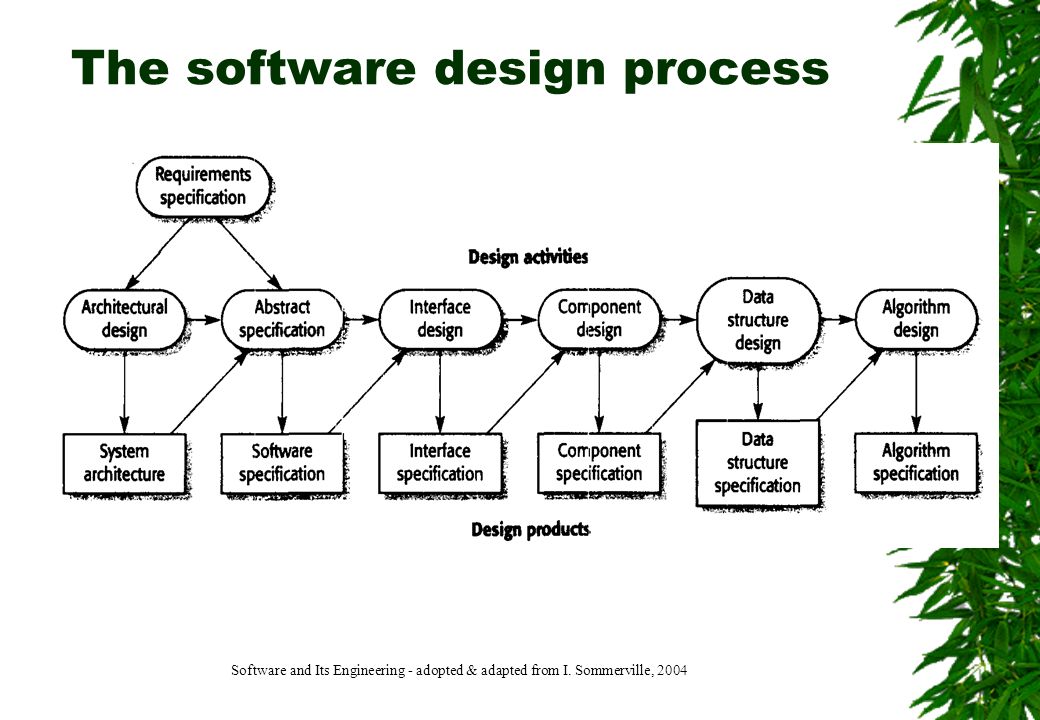 The software design process

Requirements specification

Design activities

Architectural design

Abstract specification

Interface design

Component design

Data structure design

Algorithm design

System architecture

Software specification

Interface specification

Component specification

Data structure specification

Algorithm specification

Design products

Software and Its Engineering - adopted & adapted from I. Sommerville, 2004